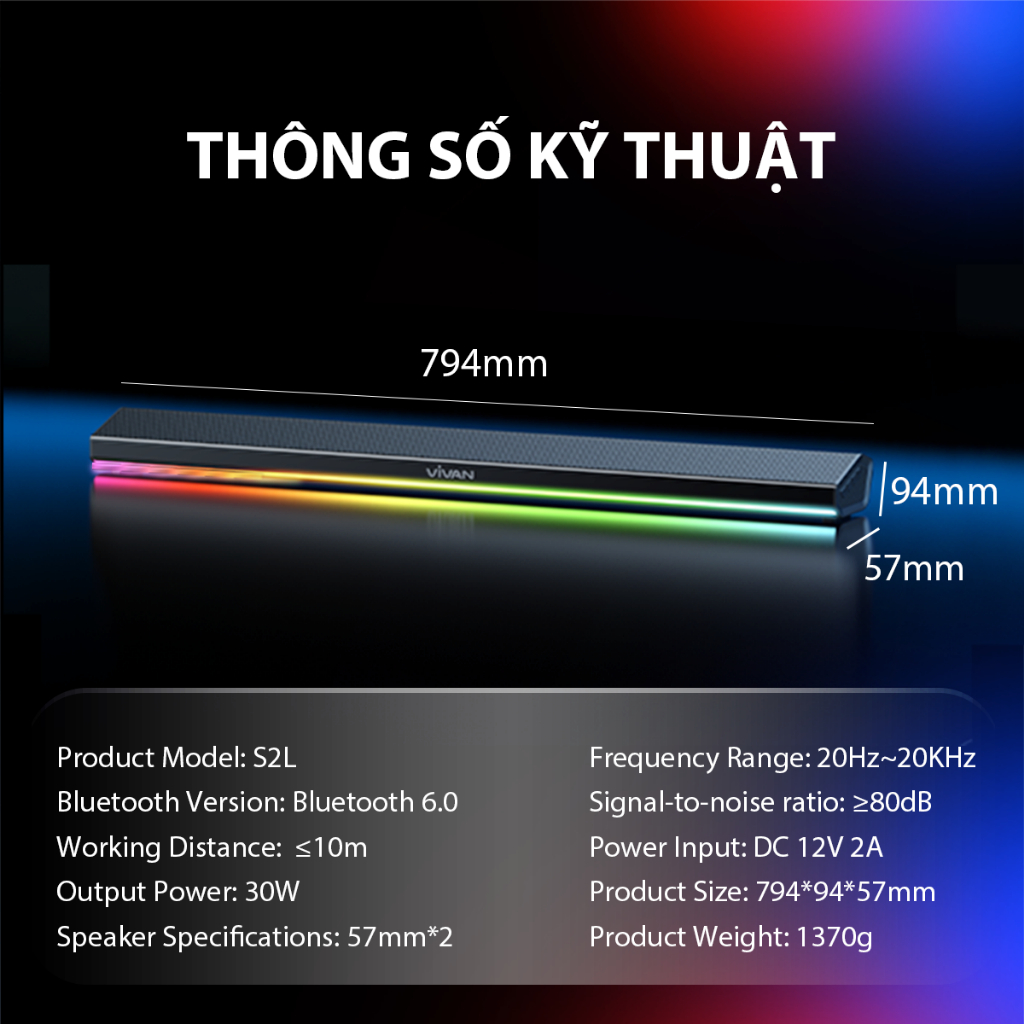 THÔNG SỐ KỸ THUẬT

794mm

VIVAN

94mm

57mm

Product Model: S2L

Bluetooth Version: Bluetooth 6.0

Working Distance: ≤10m

Output Power: 30W

Speaker Specifications: 57mm*2

Frequency Range: 20Hz~20KHz

Signal-to-noise ratio: ≥80dB

Power Input: DC 12V 2A

Product Size: 794*94*57mm

Product Weight: 1370g